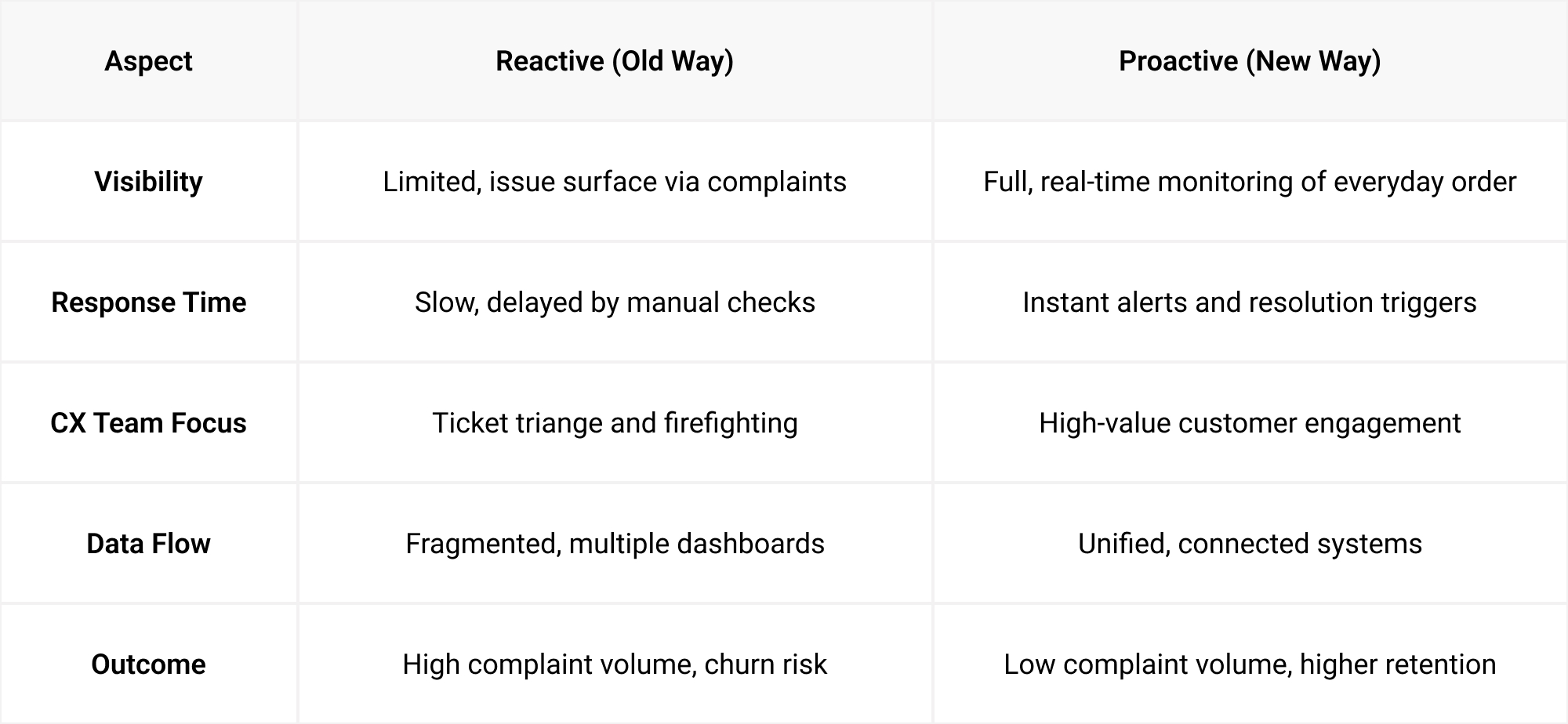 | Aspect | Reactive (Old Way) | Proactive (New Way) |
|---|---|---|
| Visibility | Limited, issue surface via complaints | Full, real-time monitoring of everyday order |
| Response Time | Slow, delayed by manual checks | Instant alerts and resolution triggers |
| CX Team Focus | Ticket triange and firefighting | High-value customer engagement |
| Data Flow | Fragmented, multiple dashboards | Unified, connected systems |
| Outcome | High complaint volume, churn risk | Low complaint volume, higher retention |